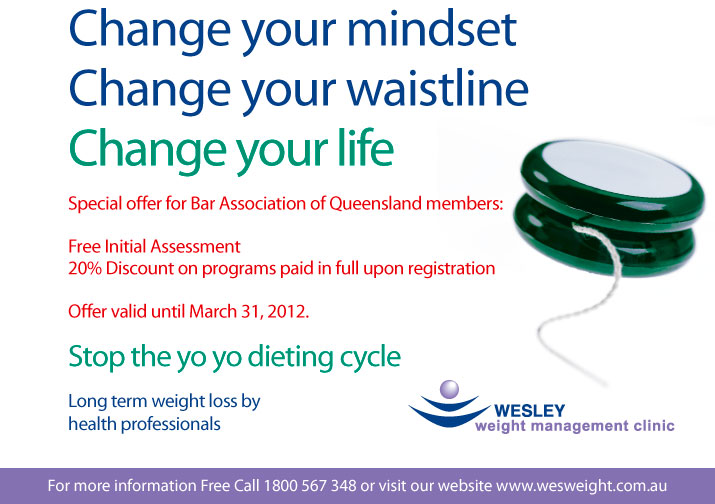 Change your mindset
Change your waistline
Change your life

Special offer for Bar Association of Queensland members:

Free Initial Assessment
20% Discount on programs paid in full upon registration

Offer valid until March 31, 2012.

Stop the yo yo dieting cycle

Long term weight loss by health professionals

WESLEY
weight management clinic

For more information Free Call 1800 567 348 or visit our website www.wesweight.com.au